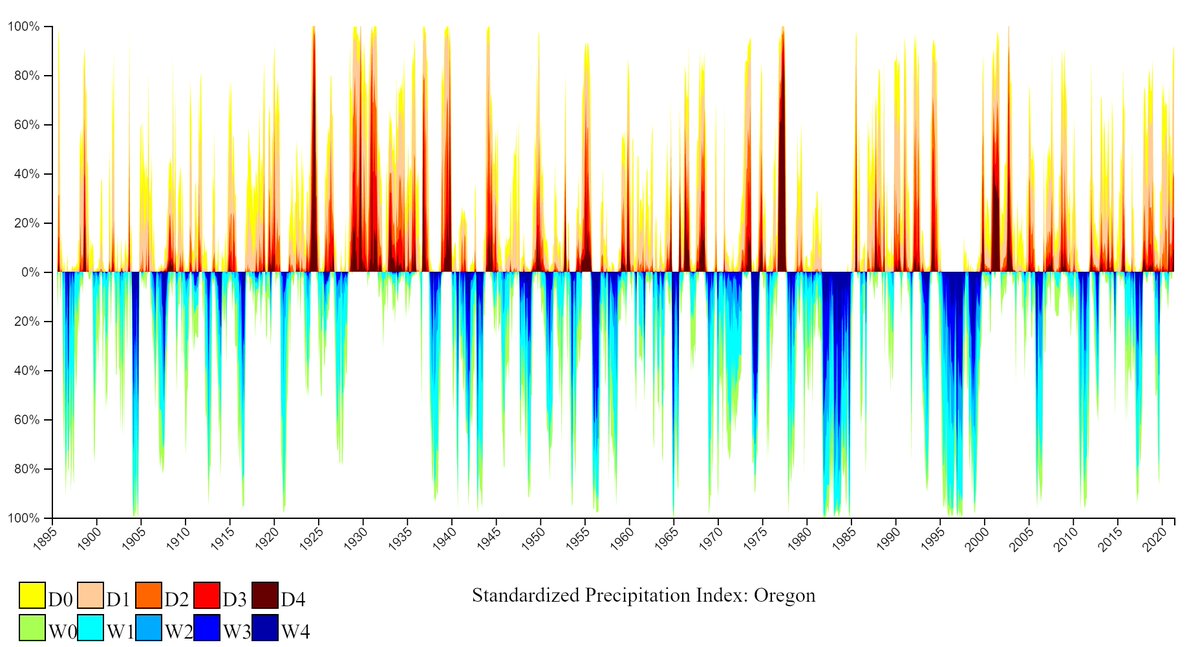 100%
80%
60%
40%
20%
0%
20%
40%
60%
80%
100%

1895 1900 1905 1910 1915 1920 1925 1930 1935 1940 1945 1950 1955 1960 1965 1970 1975 1980 1985 1990 1995 2000 2005 2010 2015 2020

D0 D1 D2 D3 D4
W0 W1 W2 W3 W4

Standardized Precipitation Index: Oregon